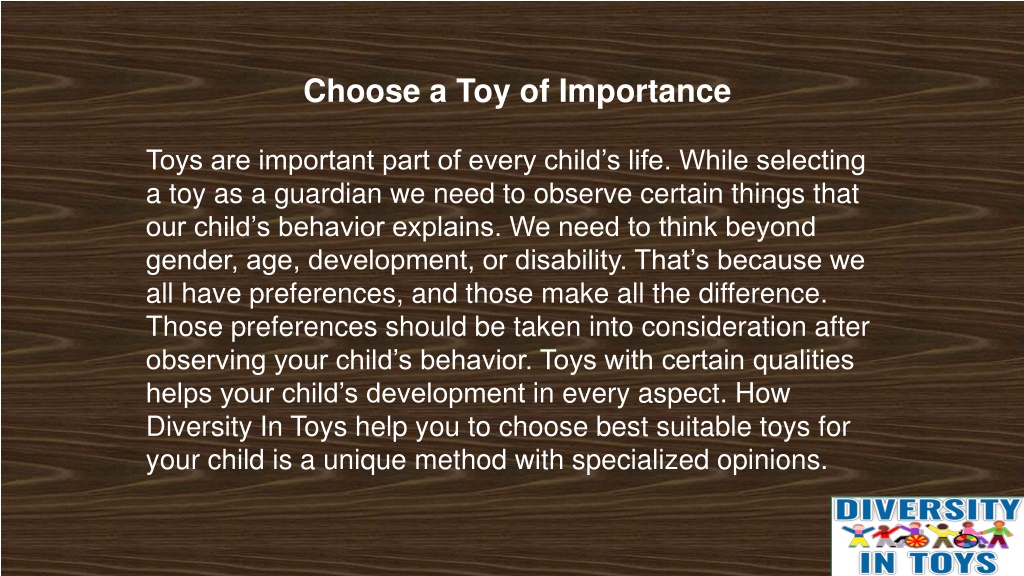 Choose a Toy of Importance

Toys are important part of every child’s life. While selecting a toy as a guardian we need to observe certain things that our child’s behavior explains. We need to think beyond gender, age, development, or disability. That’s because we all have preferences, and those make all the difference. Those preferences should be taken into consideration after observing your child’s behavior. Toys with certain qualities helps your child’s development in every aspect. How Diversity In Toys help you to choose best suitable toys for your child is a unique method with specialized opinions.

DIVERSITY IN TOYS